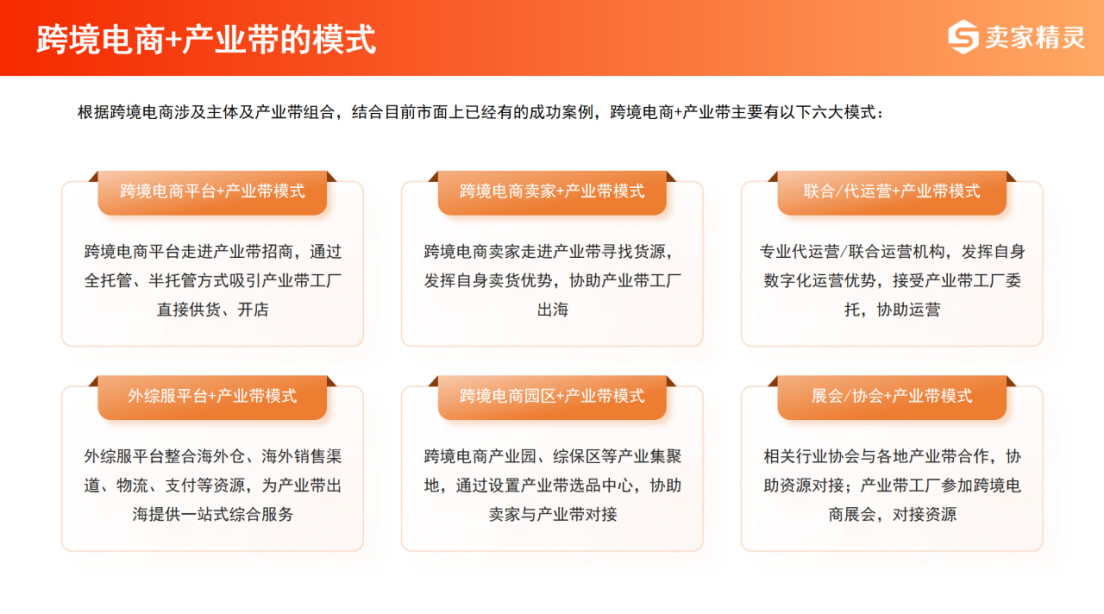 跨境电商+产业带的模式

卖家精灵

根据跨境电商涉及主体及产业带组合，结合目前市面上已经有的成功案例，跨境电商+产业带主要有以下六大模式：

跨境电商平台+产业带模式

跨境电商平台走进产业带招商，通过全托管、半托管方式吸引产业带工厂直接供货、开店

跨境电商卖家+产业带模式

跨境电商卖家走进产业带寻找货源，发挥自身卖货优势，协助产业带工厂出海

联合/代运营+产业带模式

专业代运营/联合运营机构，发挥自身数字化运营优势，接受产业带工厂委托，协助运营

外综服平台+产业带模式

外综服平台整合海外仓、海外销售渠道、物流、支付等资源，为产业带出海提供一站式综合服务

跨境电商园区+产业带模式

跨境电商产业园、综保区等产业集聚地，通过设置产业带选品中心，协助卖家与产业带对接

展会/协会+产业带模式

相关行业协会与各地产业带合作，协助资源对接；产业带工厂参加跨境电商展会，对接资源